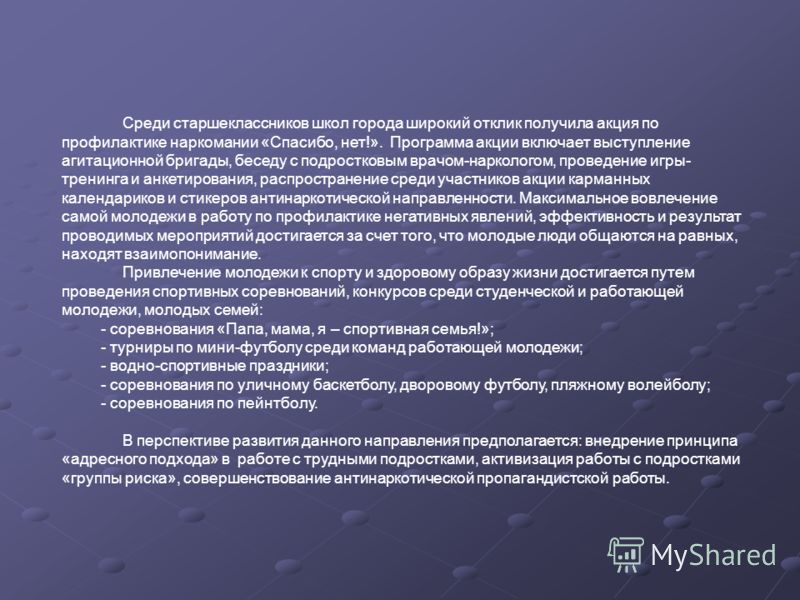 Среди старшеклассников школ города широкий отклик получила акция по профилактике наркомании «Спасибо, нет!». Программа акции включает выступление агитационной бригады, беседу с подростковым врачом-наркологом, проведение игры-тренинга и анкетирования, распространение среди участников акции карманных календариков и стикеров антинаркотической направленности. Максимальное вовлечение самой молодежи в работу по профилактике негативных явлений, эффективность и результат проводимых мероприятий достигается за счет того, что молодые люди общаются на равных, находят взаимопонимание.

Привлечение молодежи к спорту и здоровому образу жизни достигается путем проведения спортивных соревнований, конкурсов среди студенческой и работающей молодежи, молодых семей:
- соревнования «Папа, мама, я – спортивная семья!»;
- турниры по мини-футболу среди команд работающей молодежи;
- водно-спортивные праздники;
- соревнования по уличному баскетболу, дворовому футболу, пляжному волейболу;
- соревнования по пейнтболу.

В перспективе развития данного направления предполагается: внедрение принципа «адресного подхода» в работе с трудными подростками, активизация работы с подростками «группы риска», совершенствование антинаркотической пропагандистской работы.

MyShared